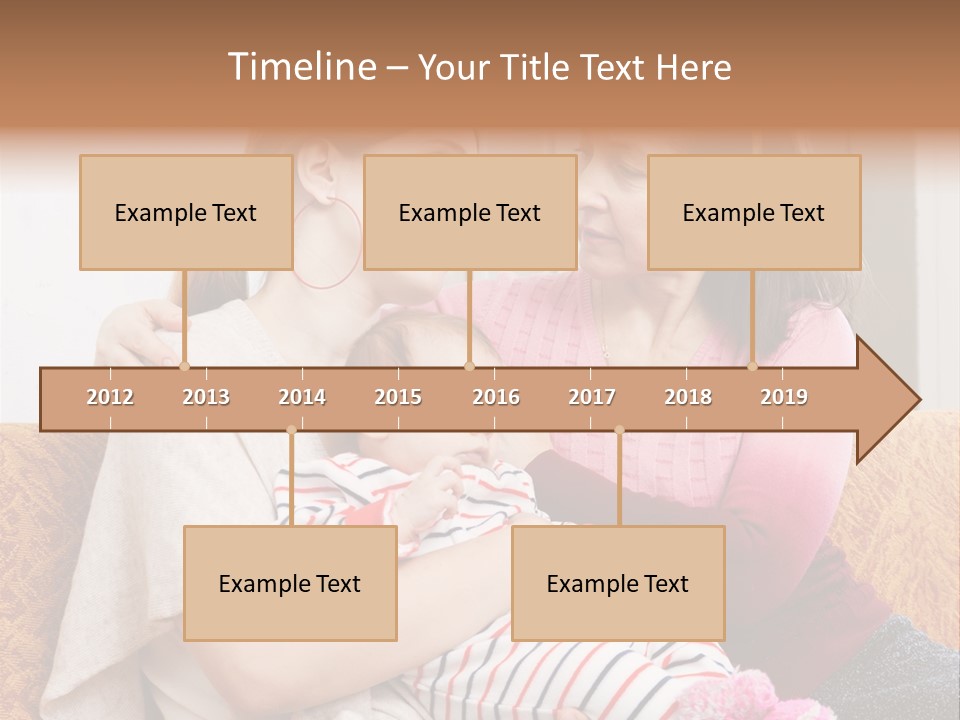 Timeline – Your Title Text Here

Example Text

Example Text

Example Text

2012 2013 2014 2015 2016 2017 2018 2019

Example Text

Example Text